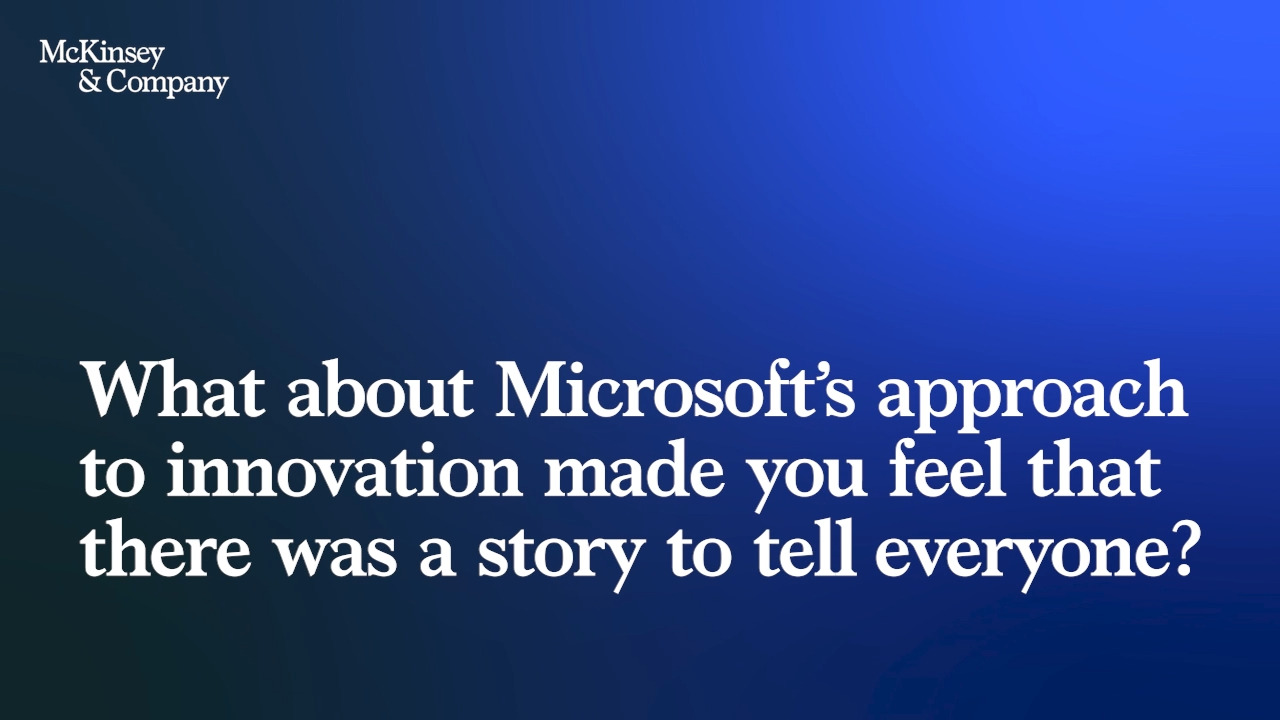 McKinsey
& Company

What about Microsoft's approach to innovation made you feel that there was a story to tell everyone?